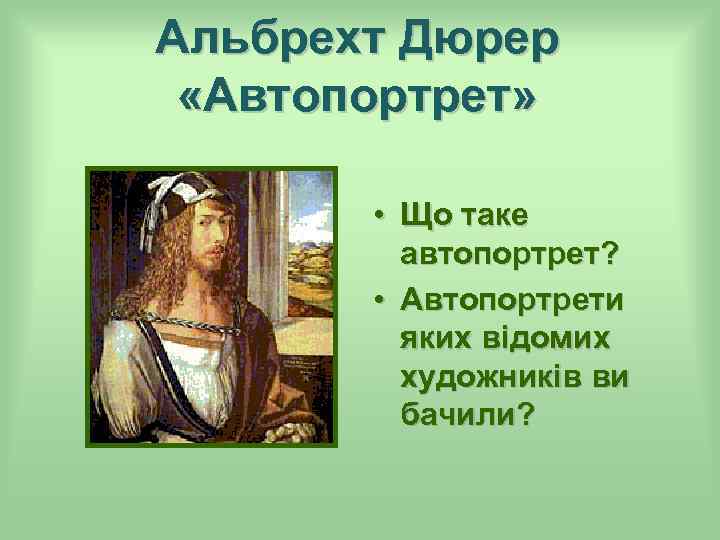 Альбрехт Дюрер «Автопортрет»

• Що таке автопортрет?
• Автопортрети яких відомих художників ви бачили?